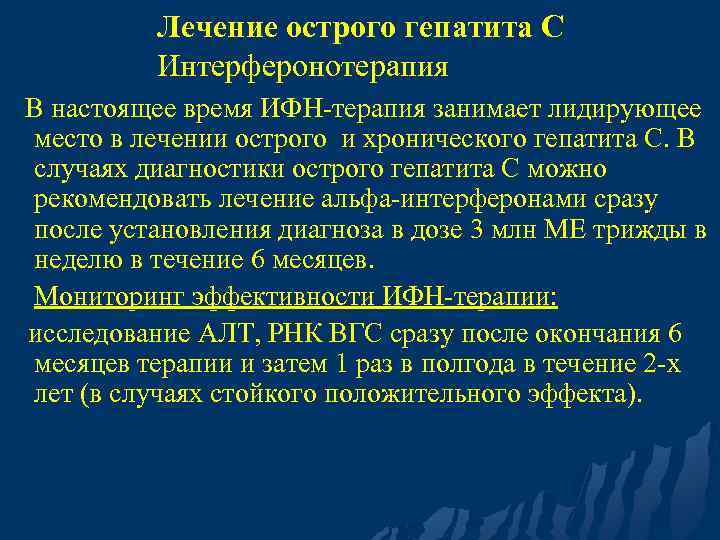 Лечение острого гепатита С
Интерферонотерапия

В настоящее время ИФН-терапия занимает лидирующее место в лечении острого и хронического гепатита С. В случаях диагностики острого гепатита С можно рекомендовать лечение альфа-интерферонами сразу после установления диагноза в дозе 3 млн МЕ трижды в неделю в течение 6 месяцев.

Мониторинг эффективности ИФН-терапии:

исследование АЛТ, РНК ВГС сразу после окончания 6 месяцев терапии и затем 1 раз в полгода в течение 2-х лет (в случаях стойкого положительного эффекта).